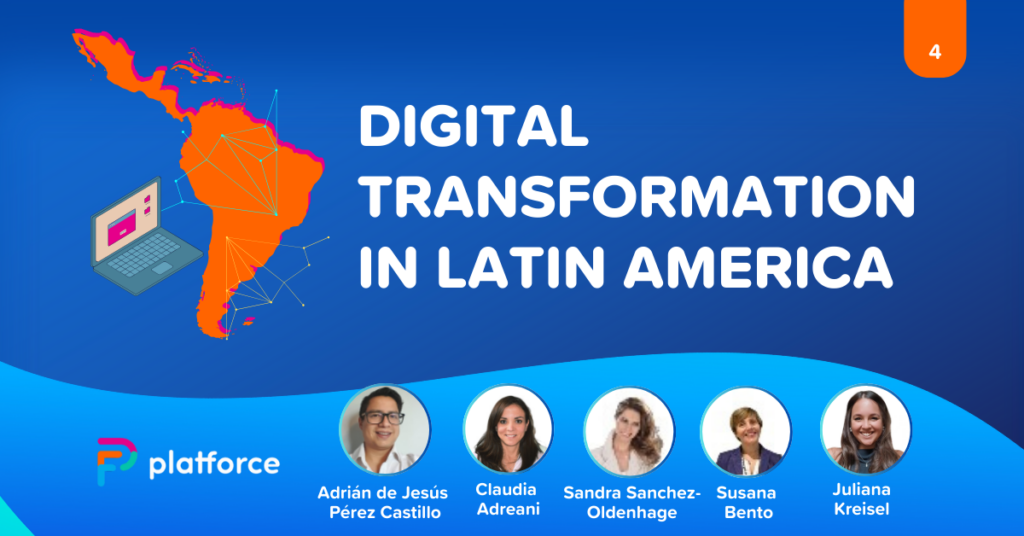 4

DIGITAL TRANSFORMATION IN LATIN AMERICA

platforce

Adrián de Jesús Pérez Castillo

Claudia Adreani

Sandra Sanchez-Oldenhage

Susana Bento

Juliana Kreisel